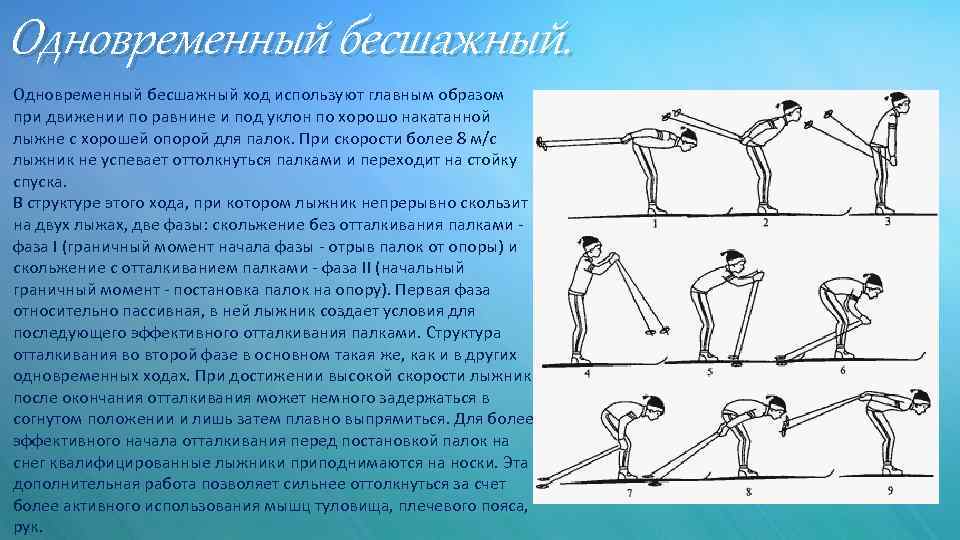 Одновременный бесшажный.

Одновременный бесшажный ход используют главным образом при движении по равнине и под уклон по хорошо накатанной лыжне с хорошей опорой для палок. При скорости более 8 м/с лыжник не успевает оттолкнуться палками и переходит на стойку спуска.
В структуре этого хода, при котором лыжник непрерывно скользит на двух лыжах, две фазы: скольжение без отталкивания палками - фаза I (граничный момент начала фазы - отрыв палок от опоры) и скольжение с отталкиванием палками - фаза II (начальный граничный момент - постановка палок на опору). Первая фаза относительно пассивная, в ней лыжник создает условия для последующего эффективного отталкивания палками. Структура отталкивания во второй фазе в основном такая же, как и в других одновременных ходах. При достижении высокой скорости лыжник после окончания отталкивания может немного задержаться в согнутом положении и лишь затем плавно выпрямиться. Для более эффективного начала отталкивания перед постановкой палок на снег квалифицированные лыжники приподнимаются на носки. Эта дополнительная работа позволяет сильнее оттолкнуться за счет более активного использования мышц туловища, плечевого пояса, рук.

1 2 3
4 5 6
7 8 9